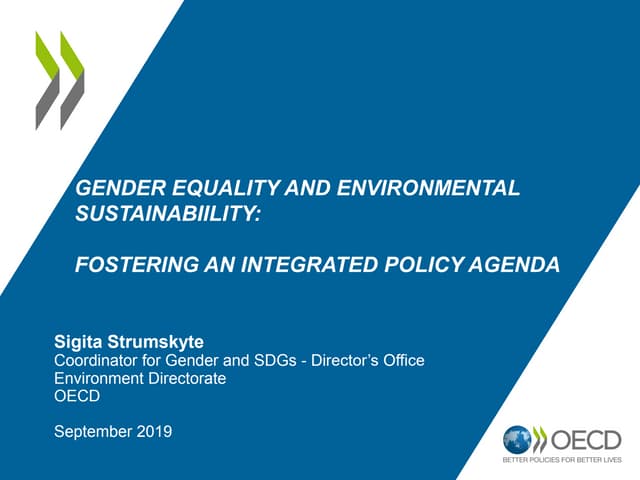 GENDER EQUALITY AND ENVIRONMENTAL SUSTAINABIILITY:

FOSTERING AN INTEGRATED POLICY AGENDA

Sigita Strumskyte
Coordinator for Gender and SDGs - Director's Office
Environment Directorate
OECD

September 2019

OECD
BETTER POLICIES FOR BETTER LIVES